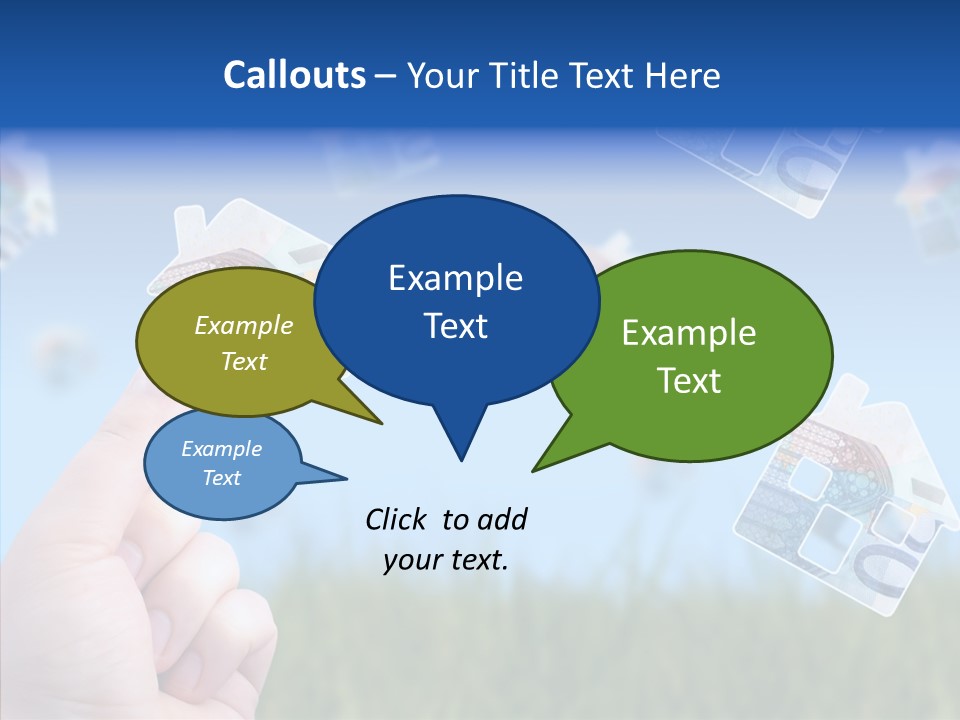 Callouts – Your Title Text Here

Example Text

Example Text

Example Text

Example Text

Click to add your text.